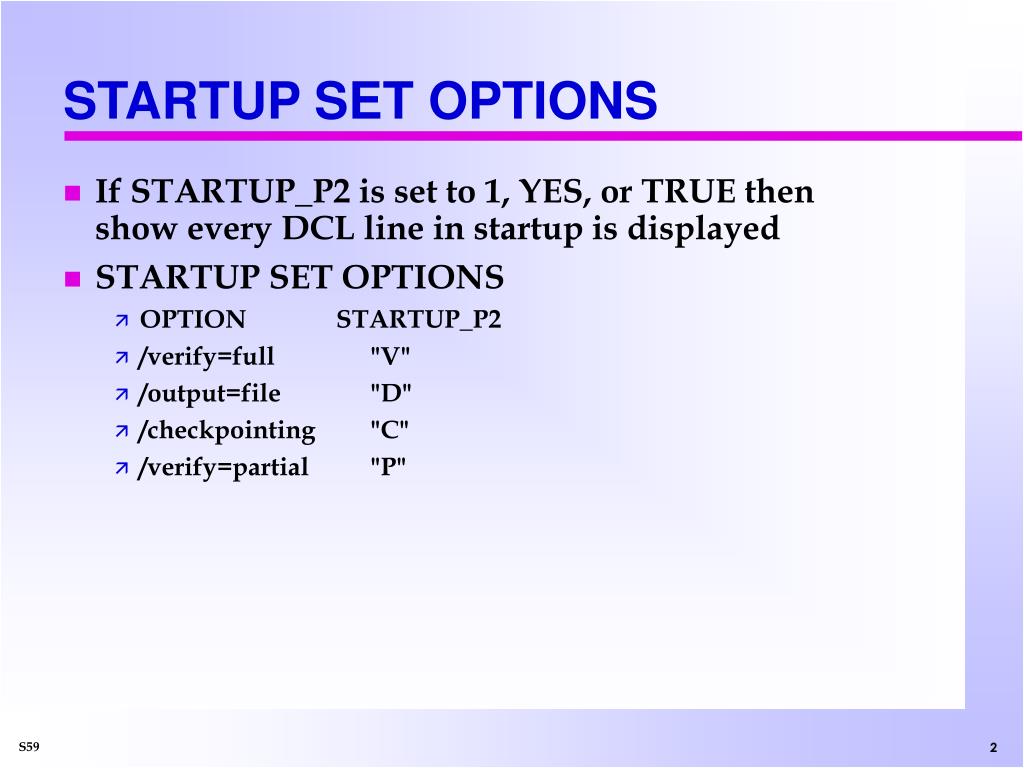 STARTUP SET OPTIONS

If STARTUP_P2 is set to 1, YES, or TRUE then show every DCL line in startup is displayed

STARTUP SET OPTIONS

OPTION STARTUP_P2

/verify=full "V"

/output=file "D"

/checkpointing "C"

/verify=partial "P"

S59

2